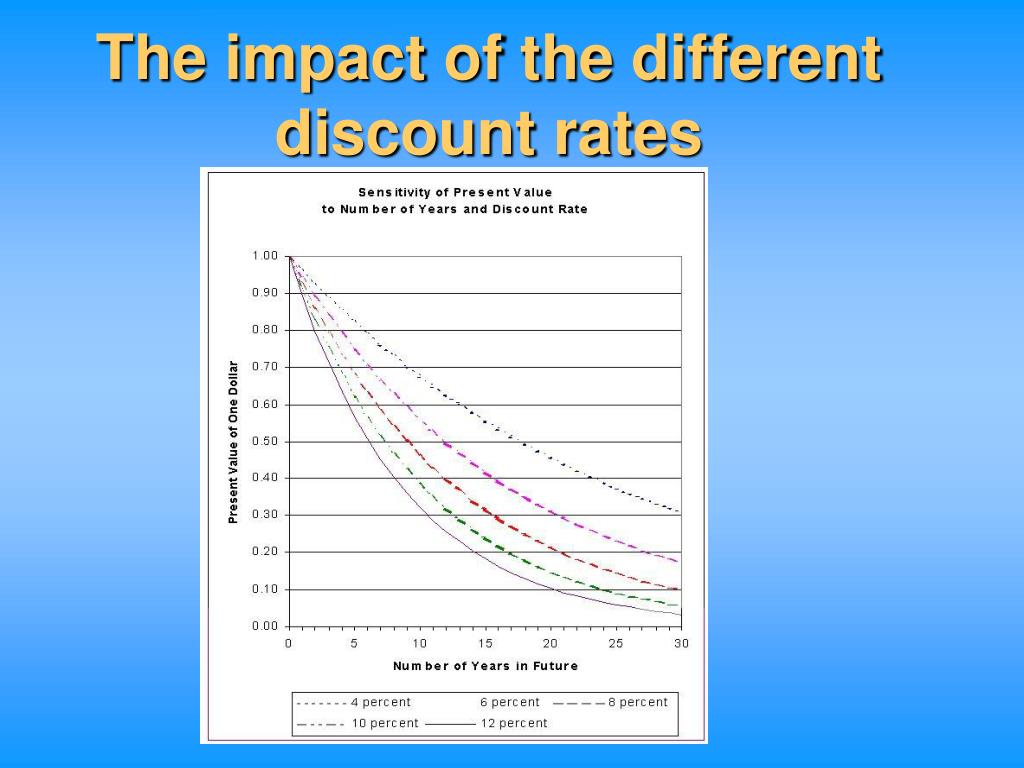 The impact of the different discount rates

Sensitivity of Present Value
to Number of Years and Discount Rate

Present Value of One Dollar

1.00
0.90
0.80
0.70
0.60
0.50
0.40
0.30
0.20
0.10
0.00

0
5
10
15
20
25
30

Number of Years in Future

4 percent
6 percent
8 percent
10 percent
12 percent